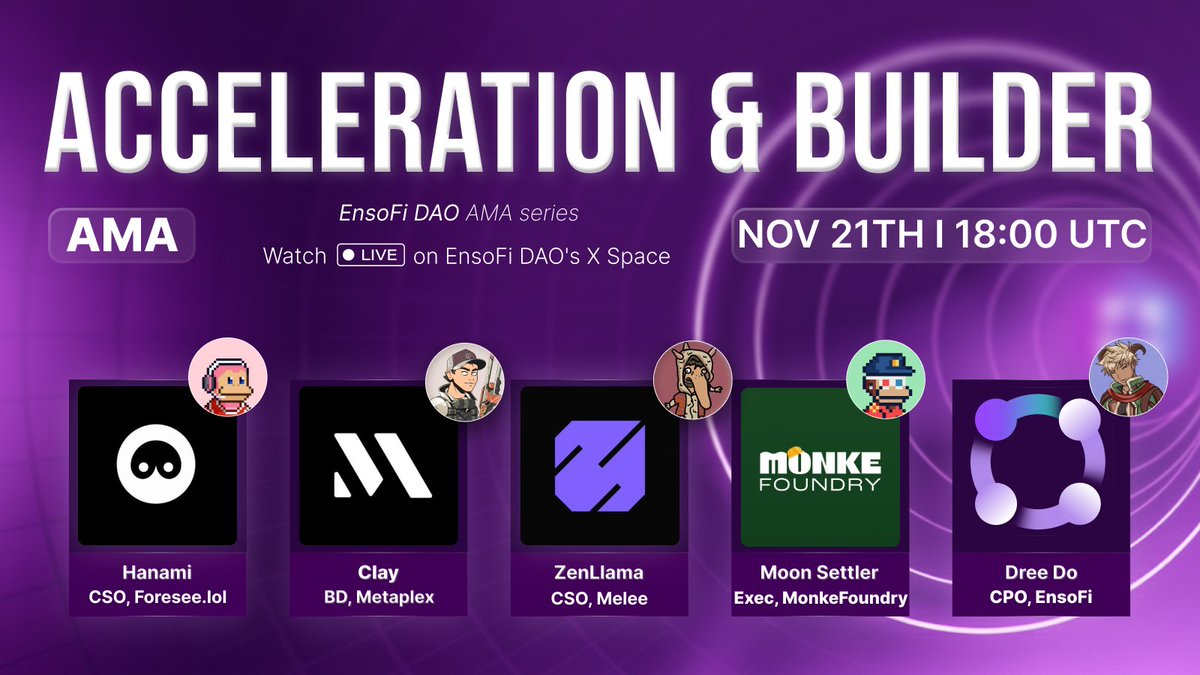 ACCELERATION & BUILDER

AMA

EnsoFi DAO AMA series

Watch LIVE on EnsoFi DAO's X Space

NOV 21TH I 18:00 UTC

Hanami
CSO, Foresee.lol

Clay
BD, Metaplex

ZenLlama
CSO, Melee

MONKE FOUNDRY

Moon Settler
Exec, MonkeFoundry

Dree Do
CPO, EnsoFi